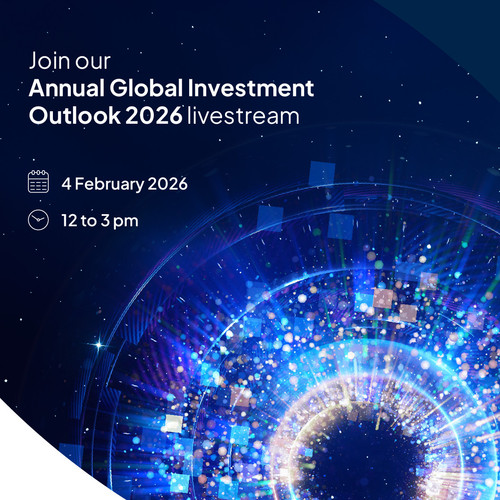 Join our
Annual Global Investment Outlook 2026 livestream

4 February 2026

12 to 3 pm